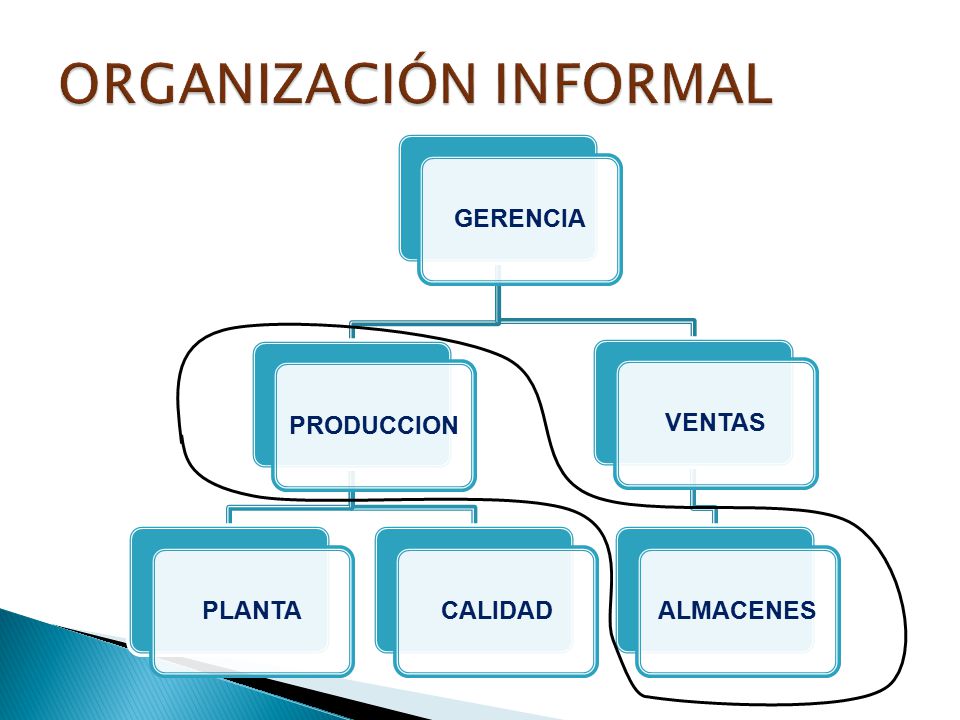 ORGANIZACIÓN INFORMAL

GERENCIA

PRODUCCION

VENTAS

PLANTA

CALIDAD

ALMACENES